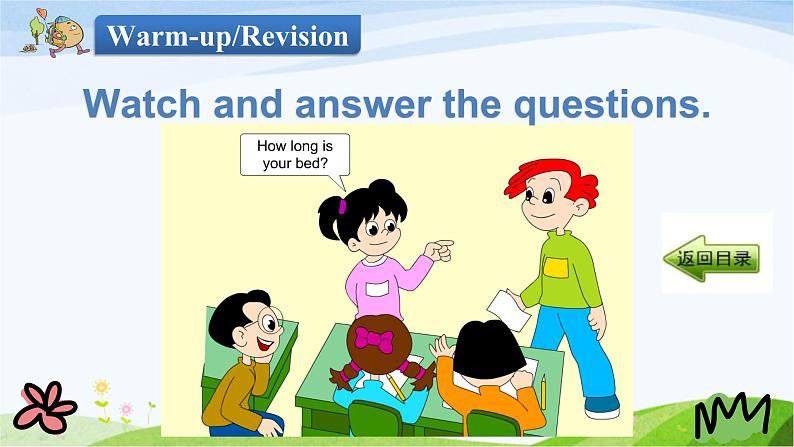 Warm-up/Revision

Watch and answer the questions.

How long is your bed?

返回目录